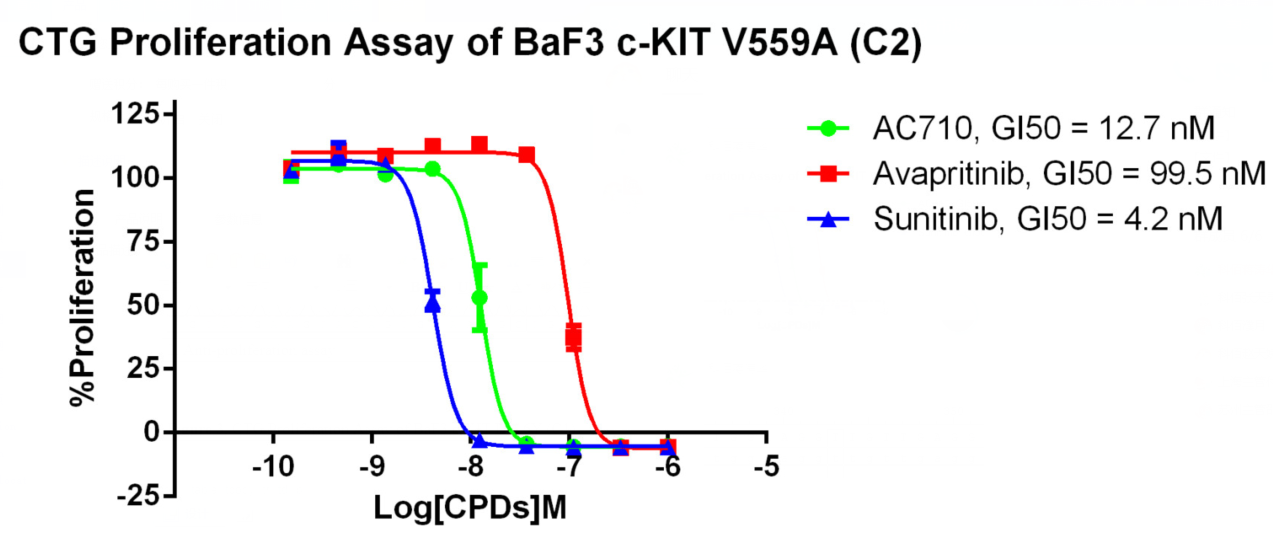 CTG Proliferation Assay of BaF3 c-KIT V559A (C2)

%Proliferation

125
100
75
50
25
0
-25

-10
-9
-8
-7
-6
-5

Log[CPDs]M

AC710, GI50 = 12.7 nM
Avapritinib, GI50 = 99.5 nM
Sunitinib, GI50 = 4.2 nM